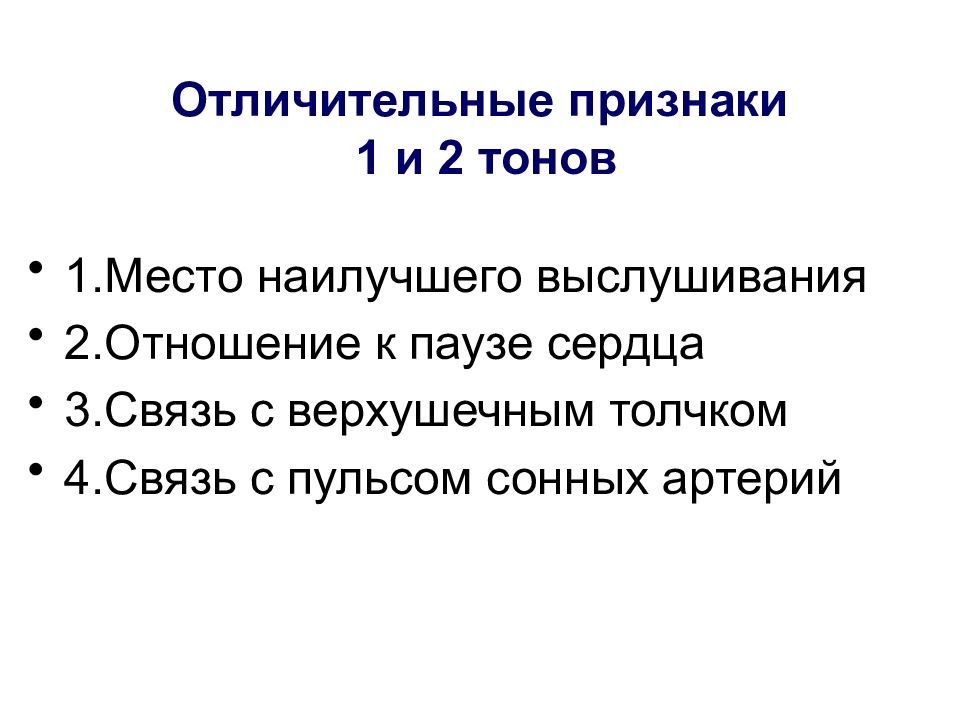 Отличительные признаки
1 и 2 тонов

• 1.Место наилучшего выслушивания
• 2.Отношение к паузе сердца
• 3.Связь с верхушечным толчком
• 4.Связь с пульсом сонных артерий